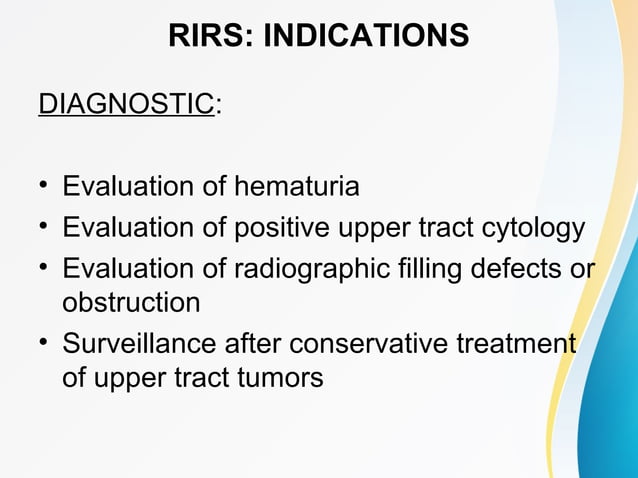 RIRS: INDICATIONS

DIAGNOSTIC:

• Evaluation of hematuria
• Evaluation of positive upper tract cytology
• Evaluation of radiographic filling defects or obstruction
• Surveillance after conservative treatment of upper tract tumors